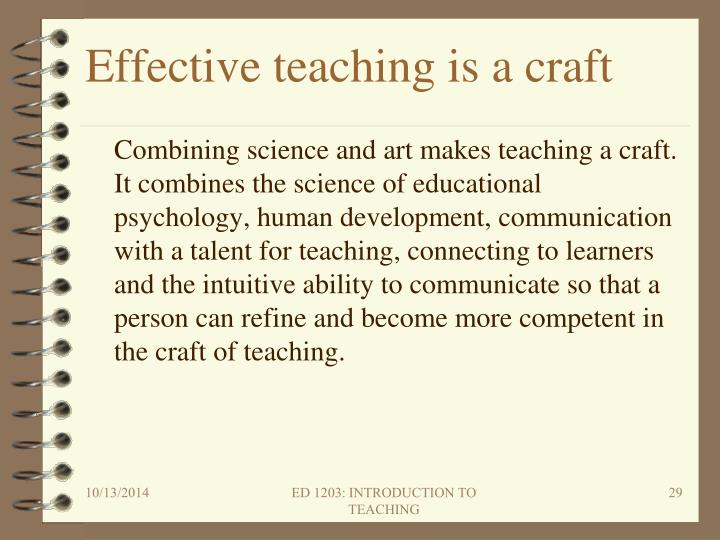 Effective teaching is a craft

Combining science and art makes teaching a craft. It combines the science of educational psychology, human development, communication with a talent for teaching, connecting to learners and the intuitive ability to communicate so that a person can refine and become more competent in the craft of teaching.

10/13/2014

ED 1203: INTRODUCTION TO TEACHING

29